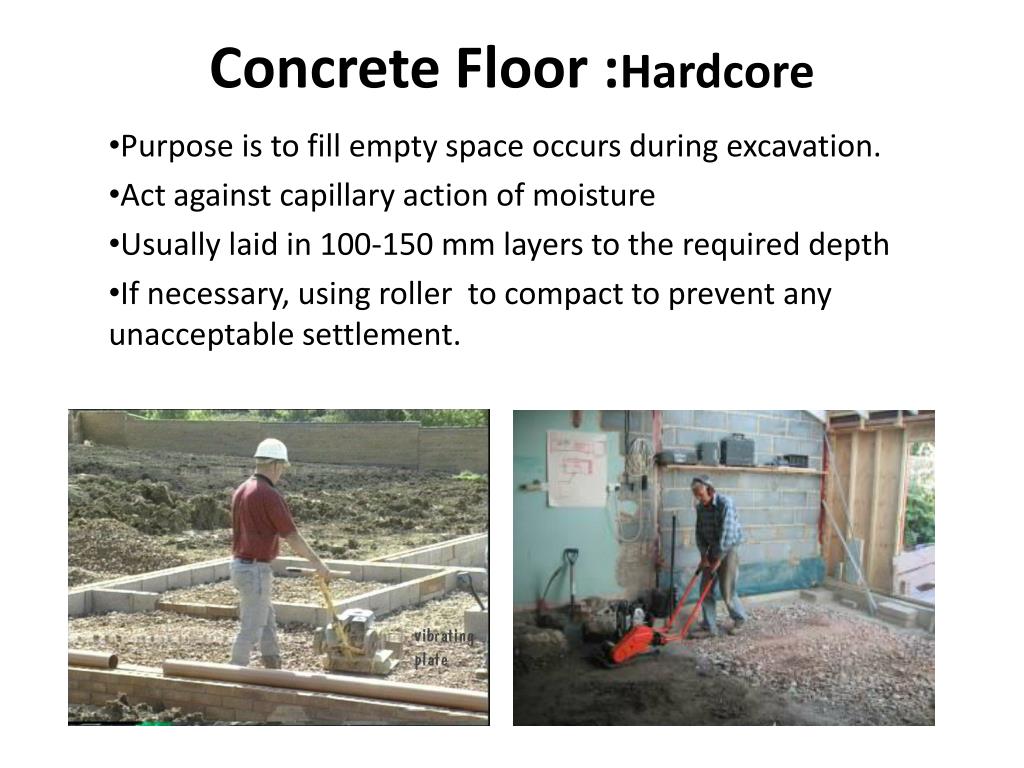 Concrete Floor :Hardcore

•Purpose is to fill empty space occurs during excavation.

•Act against capillary action of moisture

•Usually laid in 100-150 mm layers to the required depth

•If necessary, using roller to compact to prevent any unacceptable settlement.

vibrating plate